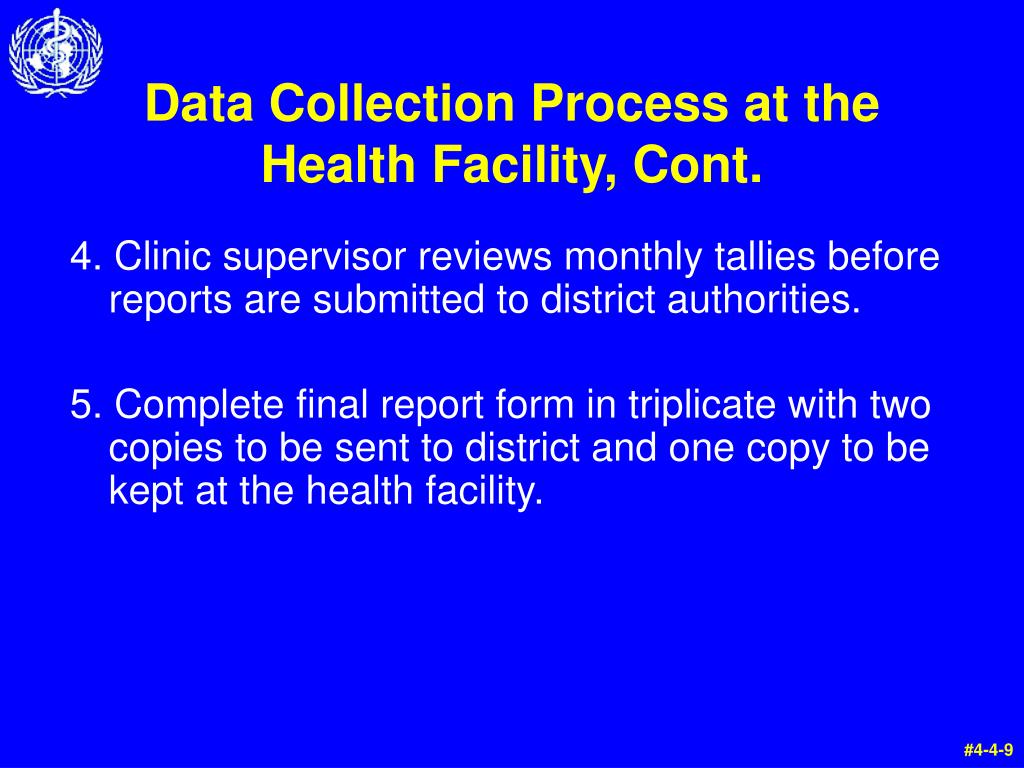 Data Collection Process at the Health Facility, Cont.

4. Clinic supervisor reviews monthly tallies before reports are submitted to district authorities.

5. Complete final report form in triplicate with two copies to be sent to district and one copy to be kept at the health facility.

#4-4-9